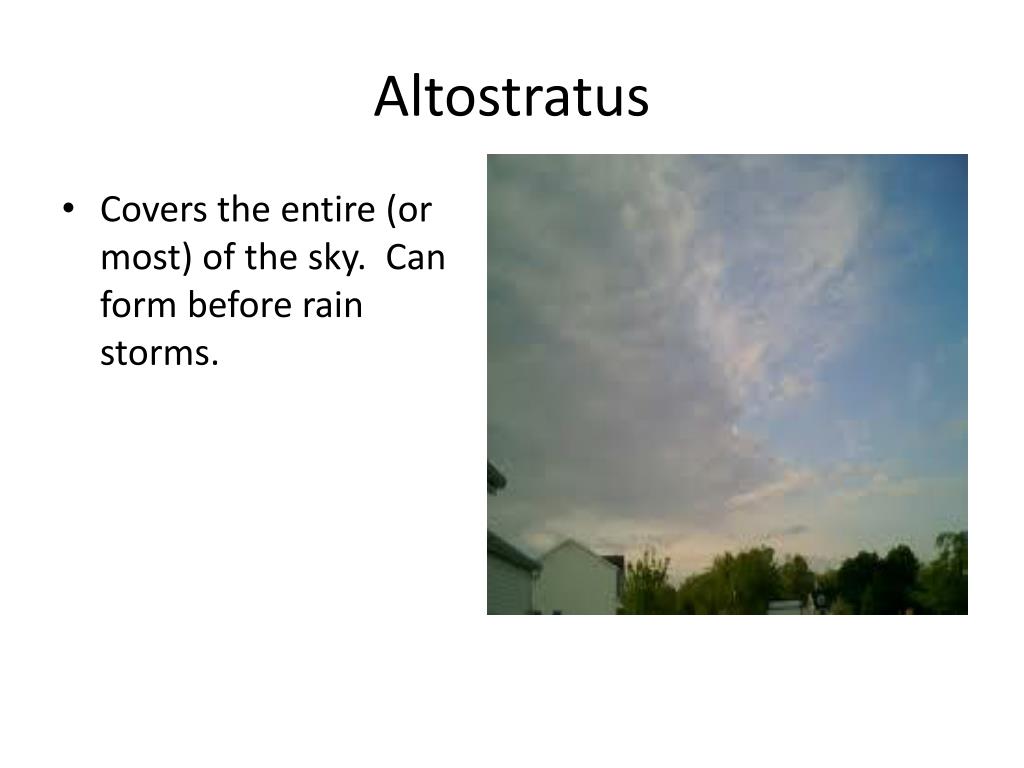 Altostratus

• Covers the entire (or most) of the sky. Can form before rain storms.